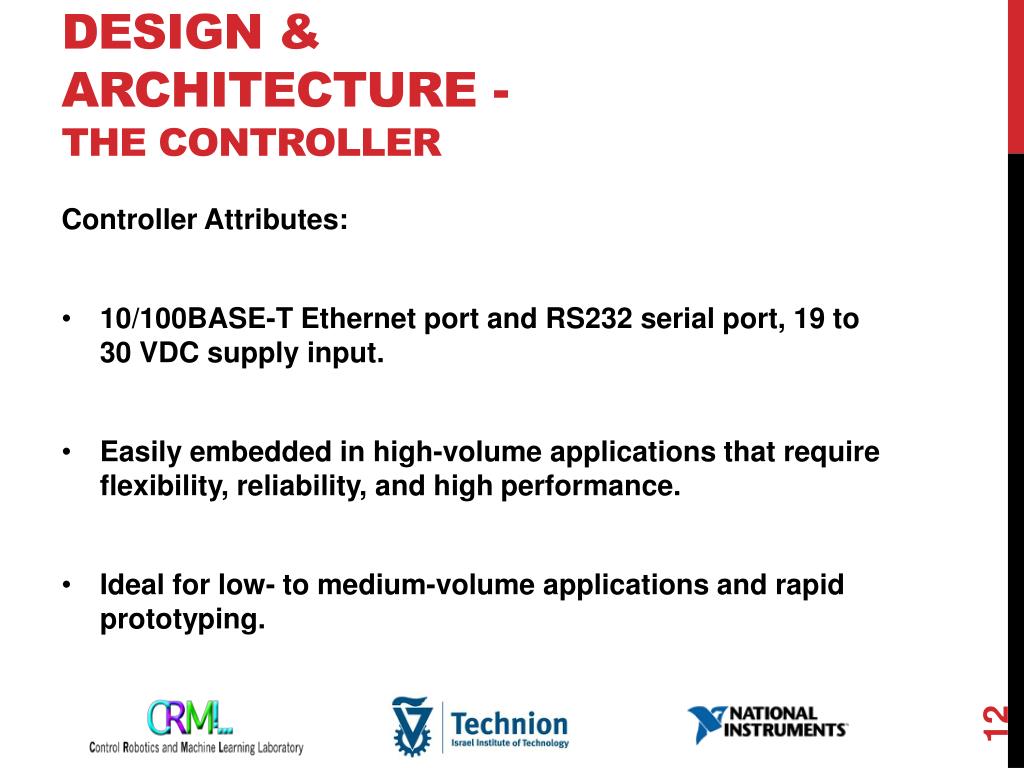 DESIGN & ARCHITECTURE - THE CONTROLLER

Controller Attributes:

• 10/100BASE-T Ethernet port and RS232 serial port, 19 to 30 VDC supply input.

• Easily embedded in high-volume applications that require flexibility, reliability, and high performance.

• Ideal for low- to medium-volume applications and rapid prototyping.

CRML
Control Robotics and Machine Learning Laboratory

Technion
Israel Institute of Technology

NATIONAL INSTRUMENTS

12